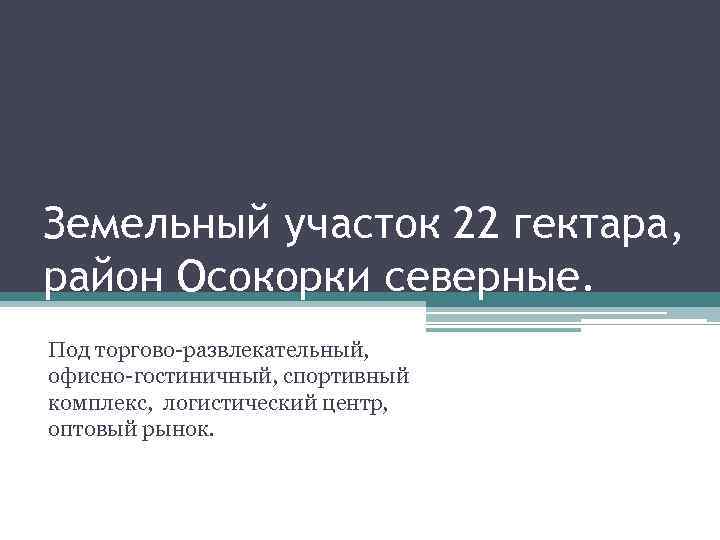 Земельный участок 22 гектара, район Осокорки северные.

Под торгово-развлекательный, офисно-гостиничный, спортивный комплекс, логистический центр, оптовый рынок.